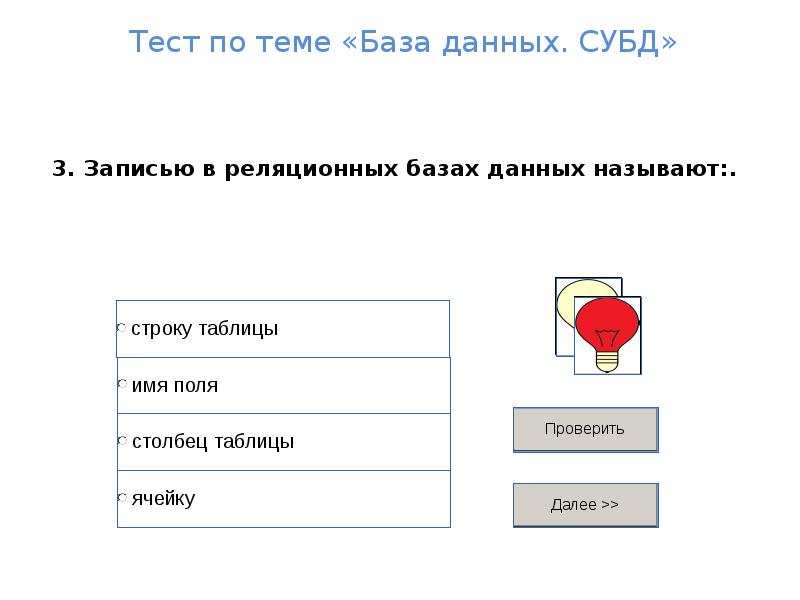 Тест по теме «База данных. СУБД»

3. Записью в реляционных базах данных называют:.

строку таблицы

имя поля

столбец таблицы

ячейку

Проверить

Далее >>